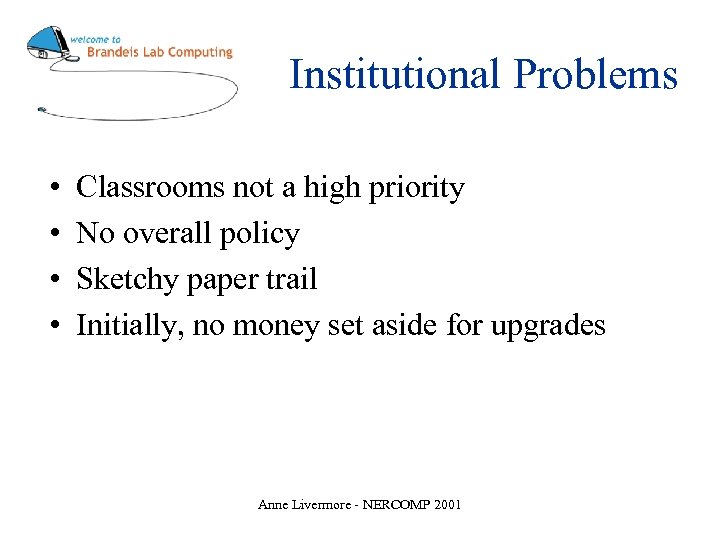 welcome to
Brandeis Lab Computing

Institutional Problems

• Classrooms not a high priority
• No overall policy
• Sketchy paper trail
• Initially, no money set aside for upgrades

Anne Livermore - NERCOMP 2001